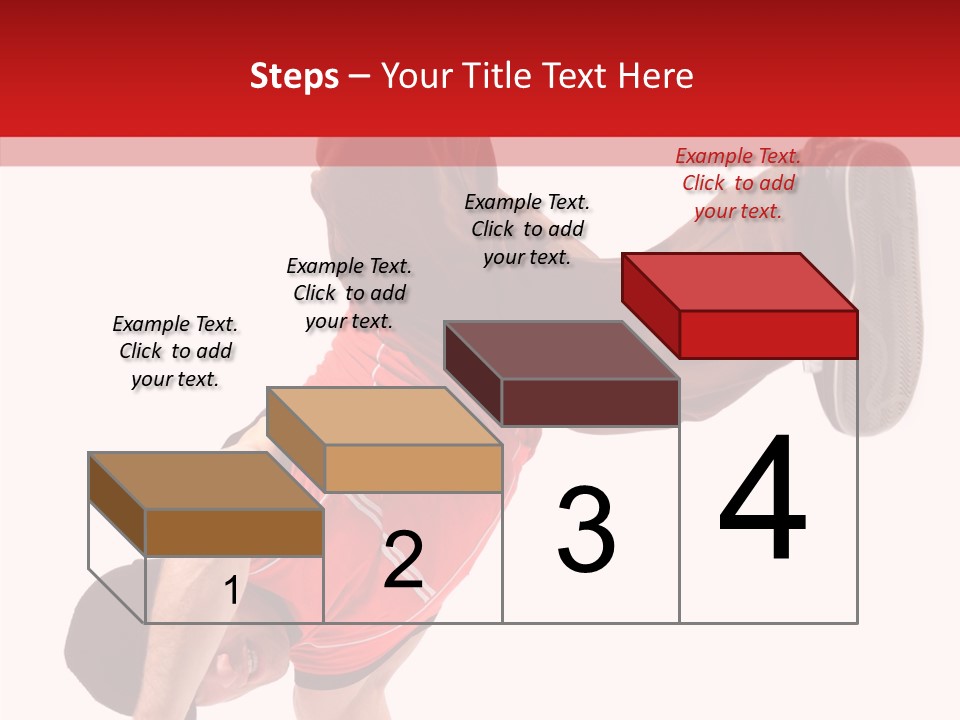 Steps – Your Title Text Here

Example Text. Click to add your text.

Example Text. Click to add your text.

Example Text. Click to add your text.

Example Text. Click to add your text.

1

2

3

4